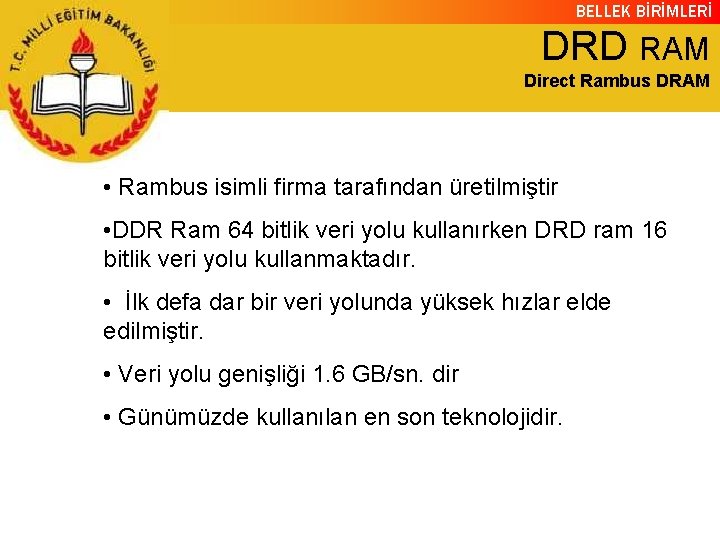 T.C. MİLLİ EĞİTİM BAKANLIĞI

BELLEK BİRİMLERİ

DRD RAM
Direct Rambus DRAM

• Rambus isimli firma tarafından üretilmiştir

•DDR Ram 64 bitlik veri yolu kullanırken DRD ram 16 bitlik veri yolu kullanmaktadır.

• İlk defa dar bir veri yolunda yüksek hızlar elde edilmiştir.

• Veri yolu genişliği 1.6 GB/sn. dir

• Günümüzde kullanılan en son teknolojidir.